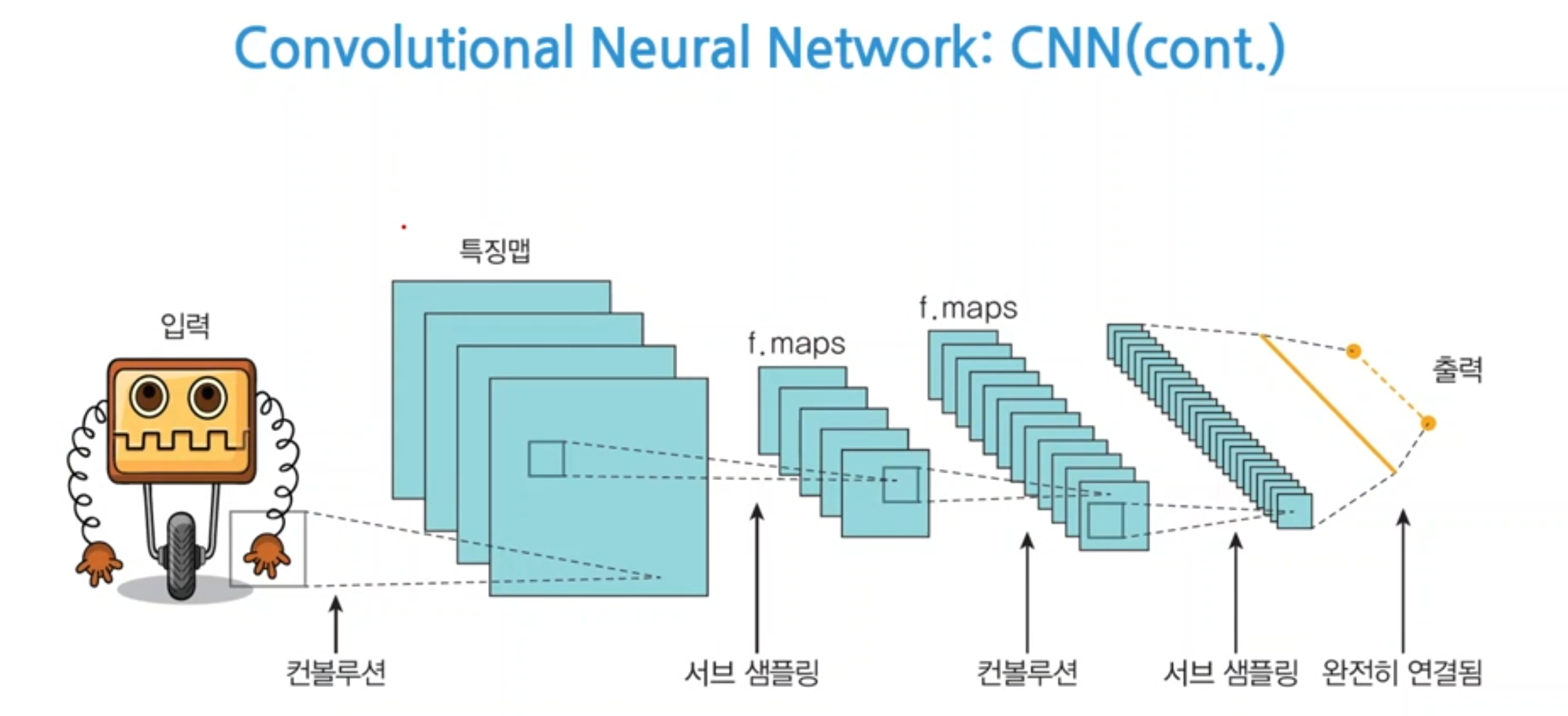 Convolutional Neural Network: CNN(cont.)

특징맵

입력

f.maps

f.maps

출력

컨볼루션

서브 샘플링

컨볼루션

서브 샘플링

완전히 연결됨